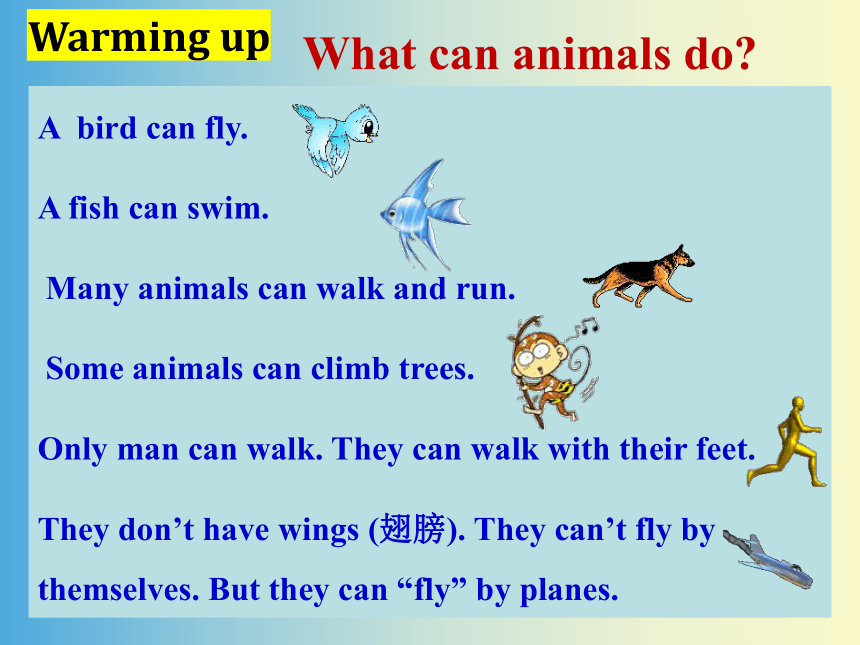 Warming up

What can animals do?

A bird can fly.

A fish can swim.

Many animals can walk and run.

Some animals can climb trees.

Only man can walk. They can walk with their feet.

They don’t have wings (翅膀). They can’t fly by themselves. But they can “fly” by planes.